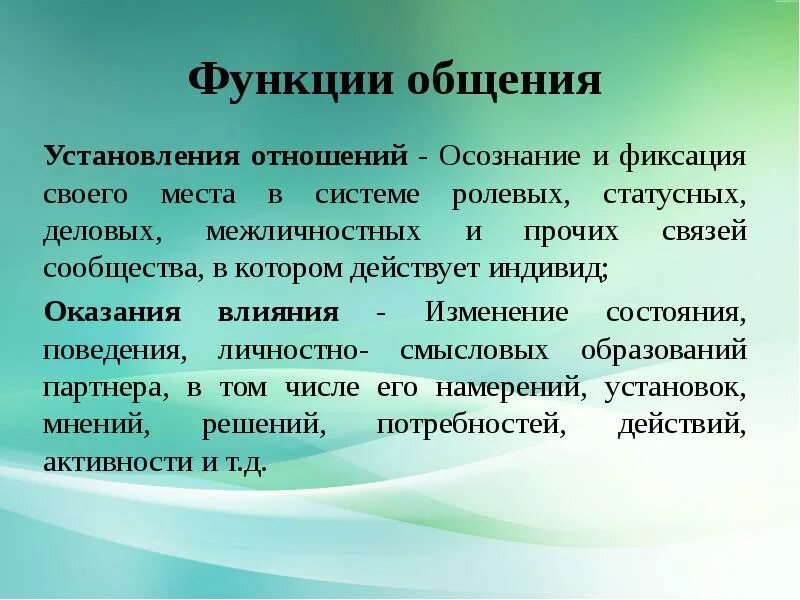 Функции общения

Установления отношений - Осознание и фиксация своего места в системе ролевых, статусных, деловых, межличностных и прочих связей сообщества, в котором действует индивид;

Оказания влияния - Изменение состояния, поведения, личностно- смысловых образований партнера, в том числе его намерений, установок, мнений, решений, потребностей, действий, активности и т.д.